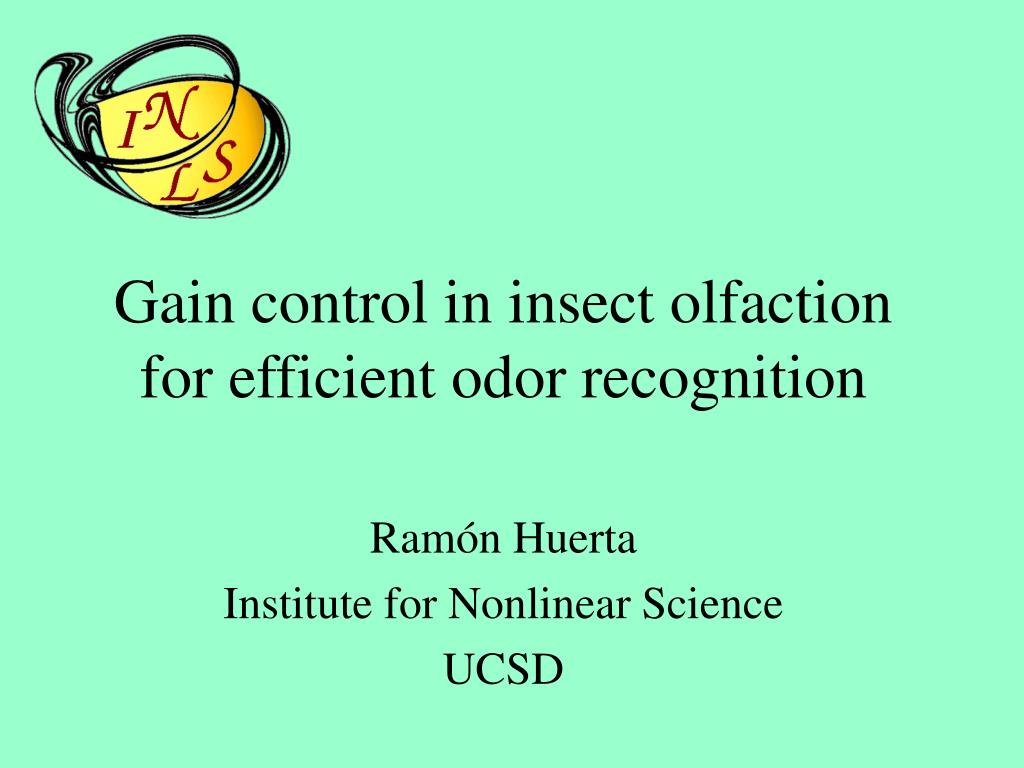 I N
L S

Gain control in insect olfaction for efficient odor recognition

Ramón Huerta
Institute for Nonlinear Science
UCSD